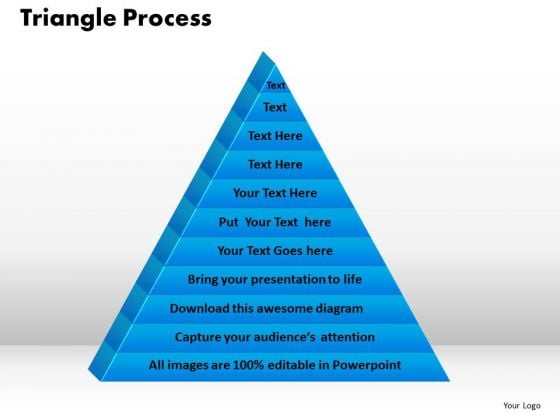 Triangle Process

Text

Text

Text Here

Text Here

Your Text Here

Put Your Text here

Your Text Goes here

Bring your presentation to life

Download this awesome diagram

Capture your audience's attention

All images are 100% editable in Powerpoint

Your Logo